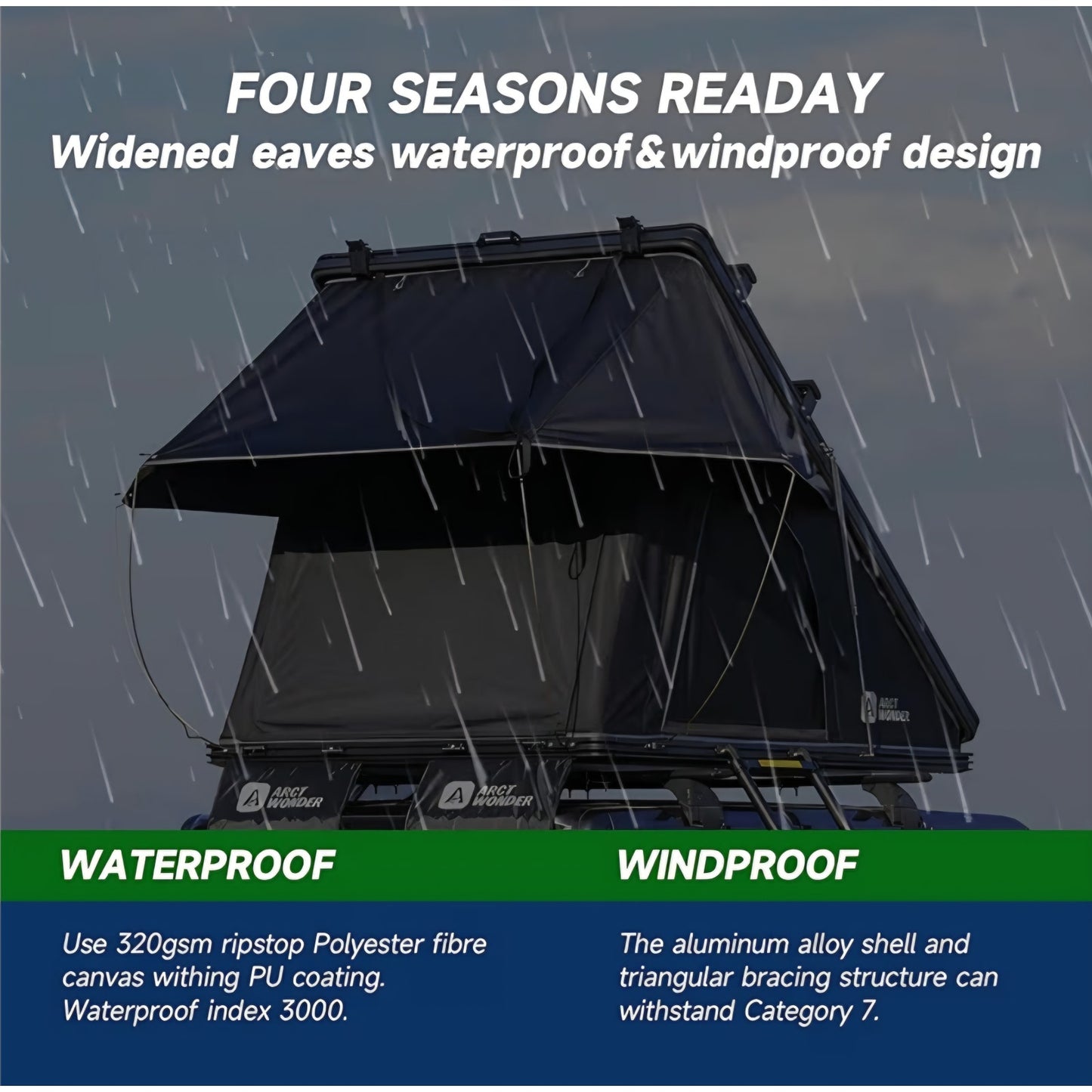 FOUR SEASONS READAY
Widened eaves waterproof&windproof design

ARCT WONDER

ARCT WONDER

ARCT WONDER

WATERPROOF

Use 320gsm ripstop Polyester fibre canvas withing PU coating. Waterproof index 3000.

WINDPROOF

The aluminum alloy shell and triangular bracing structure can withstand Category 7.